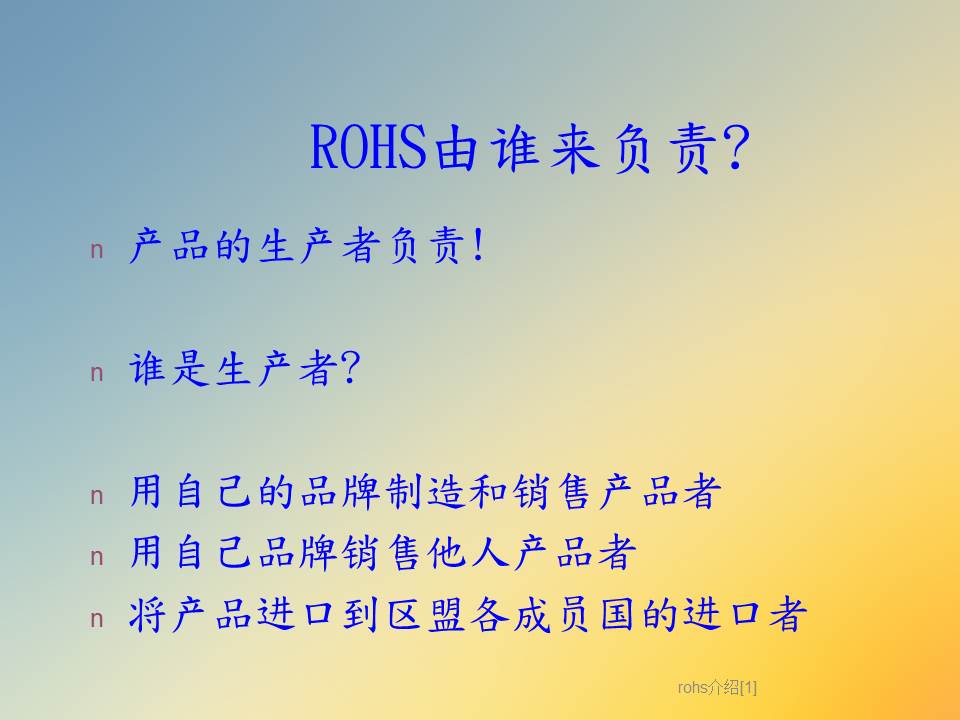 ROHS由谁来负责?

n 产品的生产者负责!

n 谁是生产者?

n 用自己的品牌制造和销售产品者
n 用自己品牌销售他人产品者
n 将产品进口到区盟各成员国的进口者

rohs介绍[1]